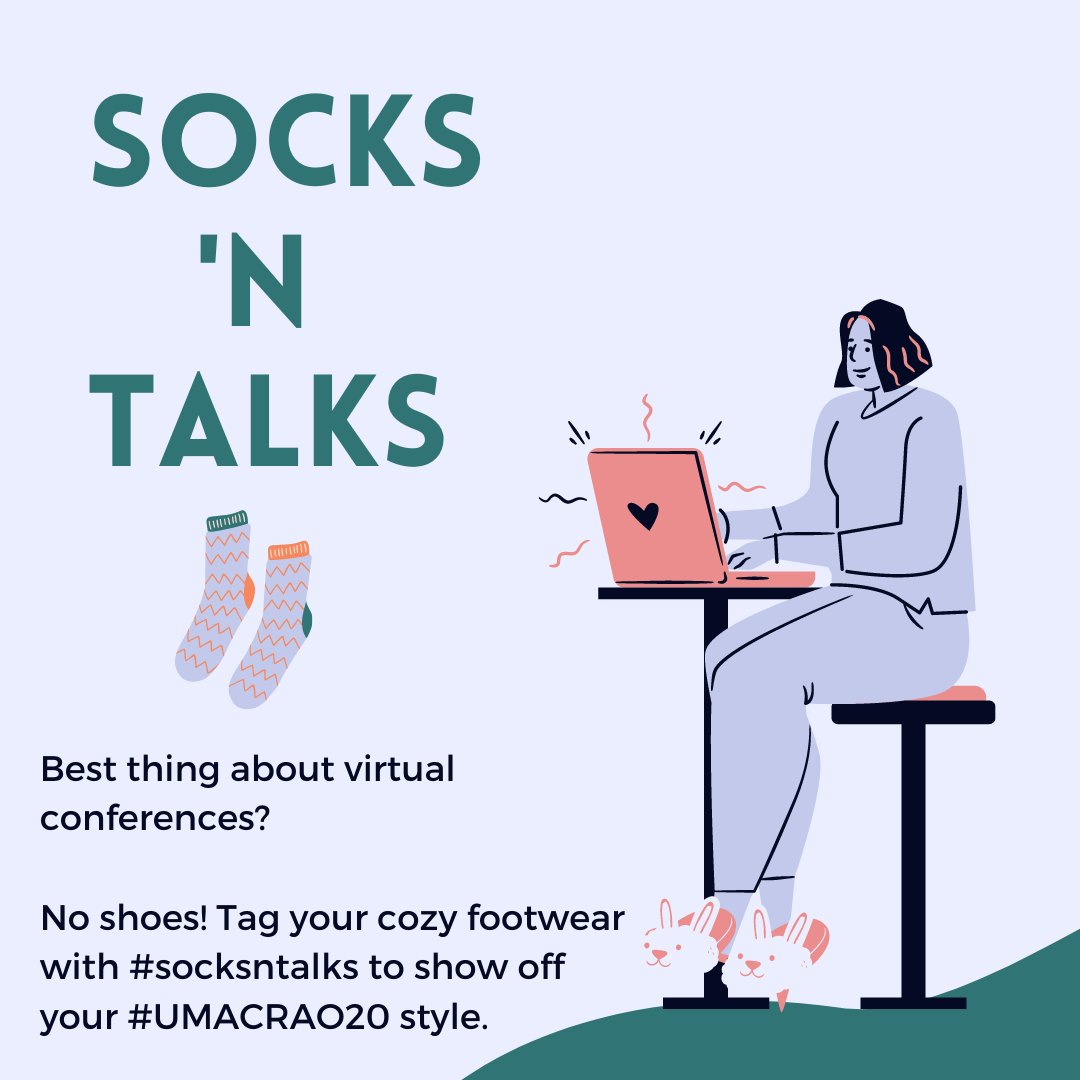 SOCKS
'N
TALKS

Best thing about virtual conferences?

No shoes! Tag your cozy footwear with #socksntalks to show off your #UMACRAO20 style.